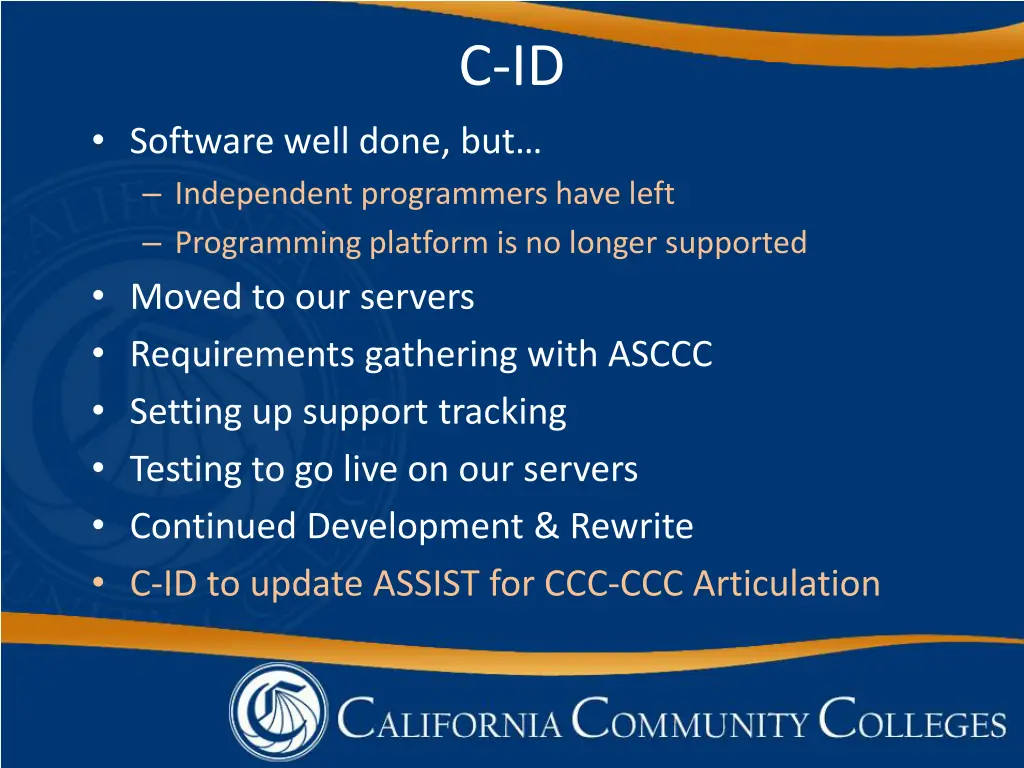 C-ID

• Software well done, but…
– Independent programmers have left
– Programming platform is no longer supported
• Moved to our servers
• Requirements gathering with ASCCC
• Setting up support tracking
• Testing to go live on our servers
• Continued Development & Rewrite
• C-ID to update ASSIST for CCC-CCC Articulation

CALIFORNIA COMMUNITY COLLEGES